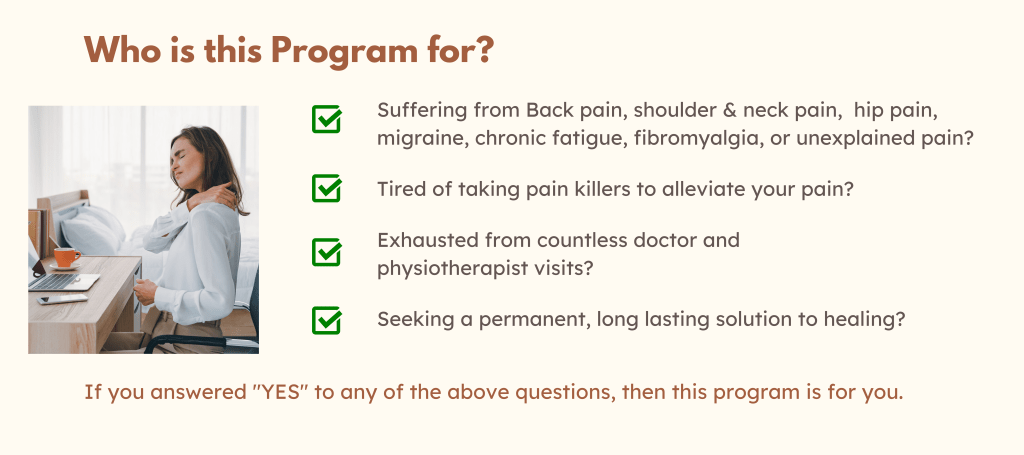 Who is this Program for?

Suffering from Back pain, shoulder & neck pain, hip pain, migraine, chronic fatigue, fibromyalgia, or unexplained pain?

Tired of taking pain killers to alleviate your pain?

Exhausted from countless doctor and physiotherapist visits?

Seeking a permanent, long lasting solution to healing?

If you answered "YES" to any of the above questions, then this program is for you.